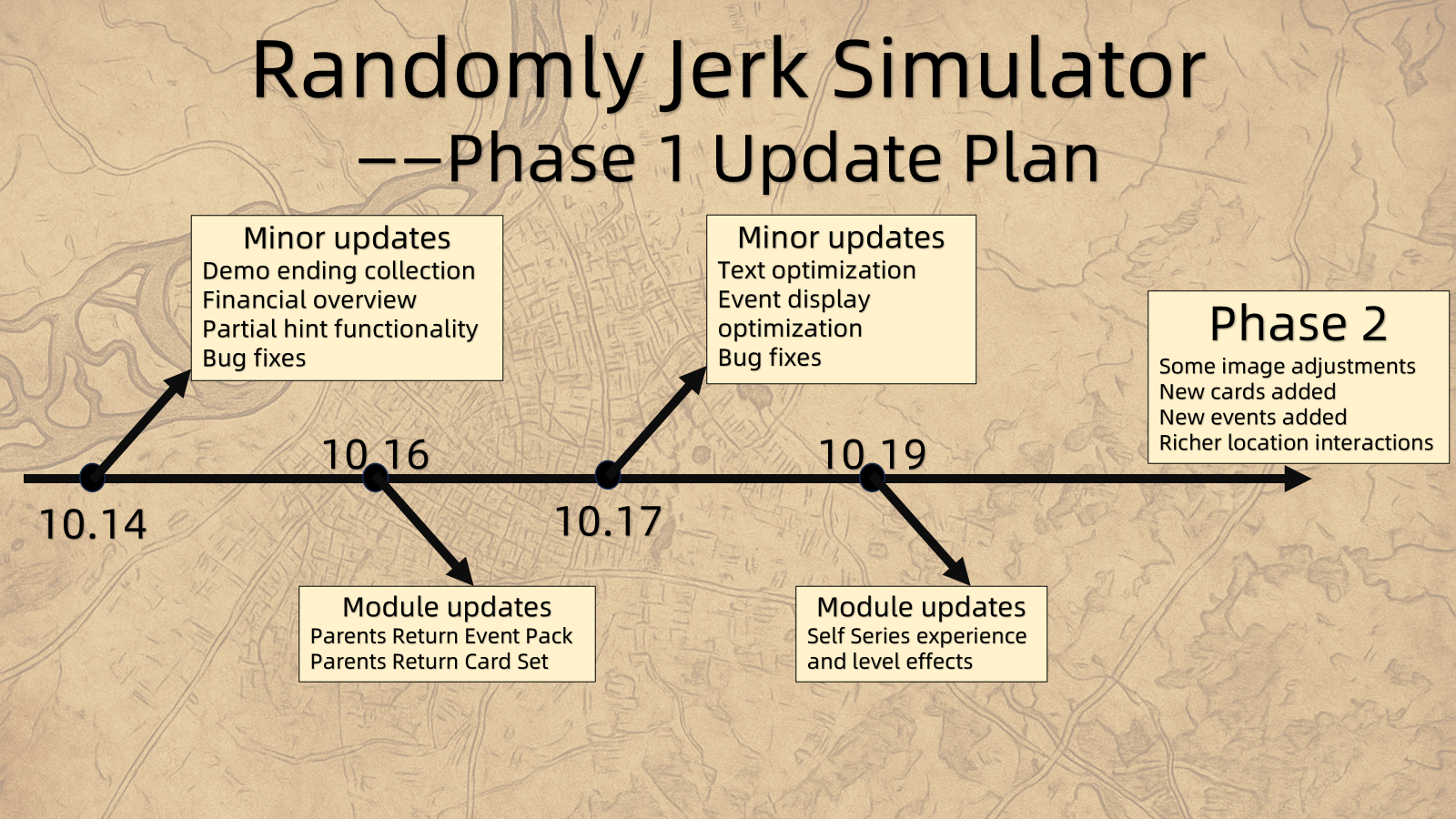 Randomly Jerk Simulator
——Phase 1 Update Plan

Minor updates
Demo ending collection
Financial overview
Partial hint functionality
Bug fixes

Minor updates
Text optimization
Event display optimization
Bug fixes

Phase 2
Some image adjustments
New cards added
New events added
Richer location interactions

10.14

10.16

10.17

10.19

Module updates
Parents Return Event Pack
Parents Return Card Set

Module updates
Self Series experience and level effects